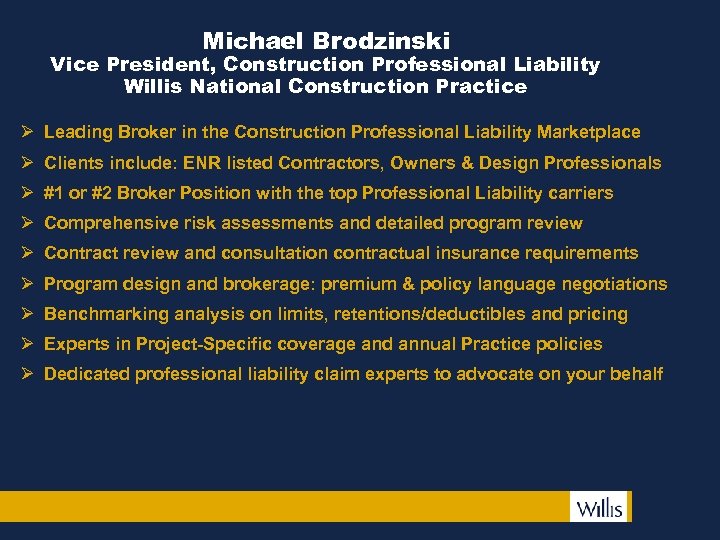 Michael Brodzinski
Vice President, Construction Professional Liability
Willis National Construction Practice

➢ Leading Broker in the Construction Professional Liability Marketplace
➢ Clients include: ENR listed Contractors, Owners & Design Professionals
➢ #1 or #2 Broker Position with the top Professional Liability carriers
➢ Comprehensive risk assessments and detailed program review
➢ Contract review and consultation contractual insurance requirements
➢ Program design and brokerage: premium & policy language negotiations
➢ Benchmarking analysis on limits, retentions/deductibles and pricing
➢ Experts in Project-Specific coverage and annual Practice policies
➢ Dedicated professional liability claim experts to advocate on your behalf

Willis